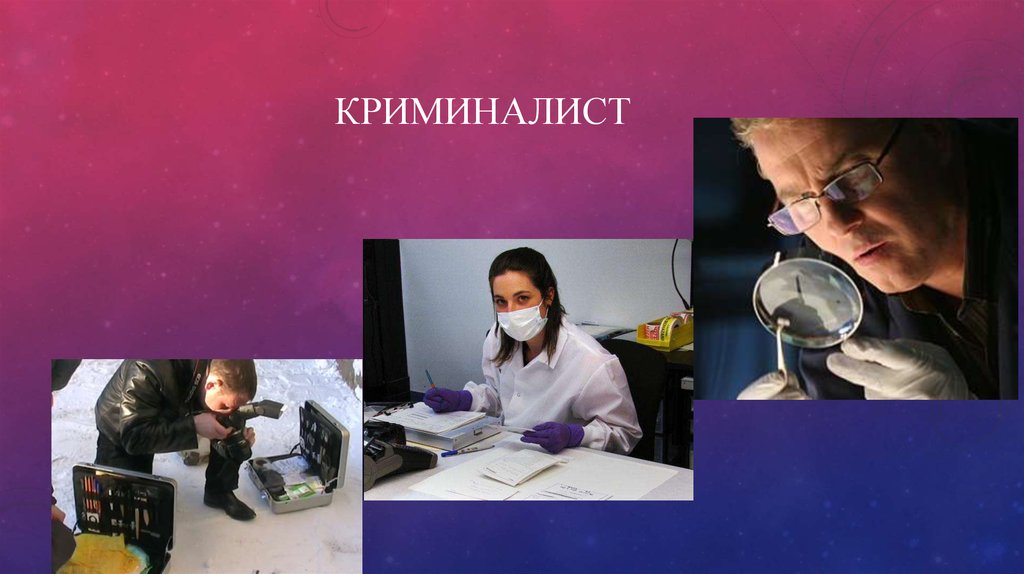 КРИМИНАЛИСТ